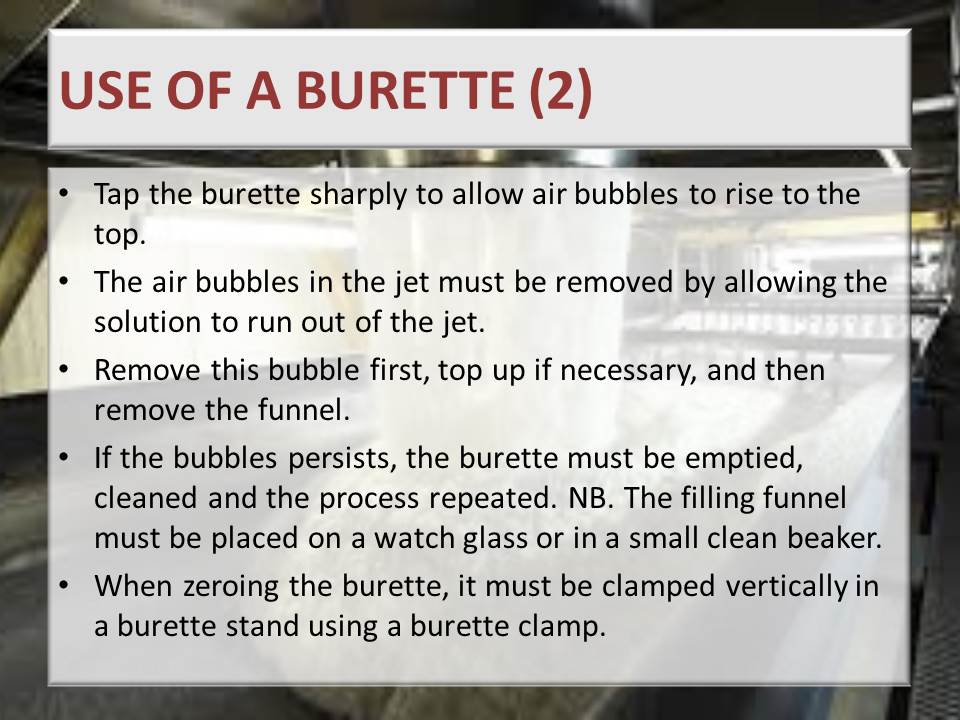 USE OF A BURETTE (2)

• Tap the burette sharply to allow air bubbles to rise to the top.

• The air bubbles in the jet must be removed by allowing the solution to run out of the jet.

• Remove this bubble first, top up if necessary, and then remove the funnel.

• If the bubbles persists, the burette must be emptied, cleaned and the process repeated. NB. The filling funnel must be placed on a watch glass or in a small clean beaker.

• When zeroing the burette, it must be clamped vertically in a burette stand using a burette clamp.